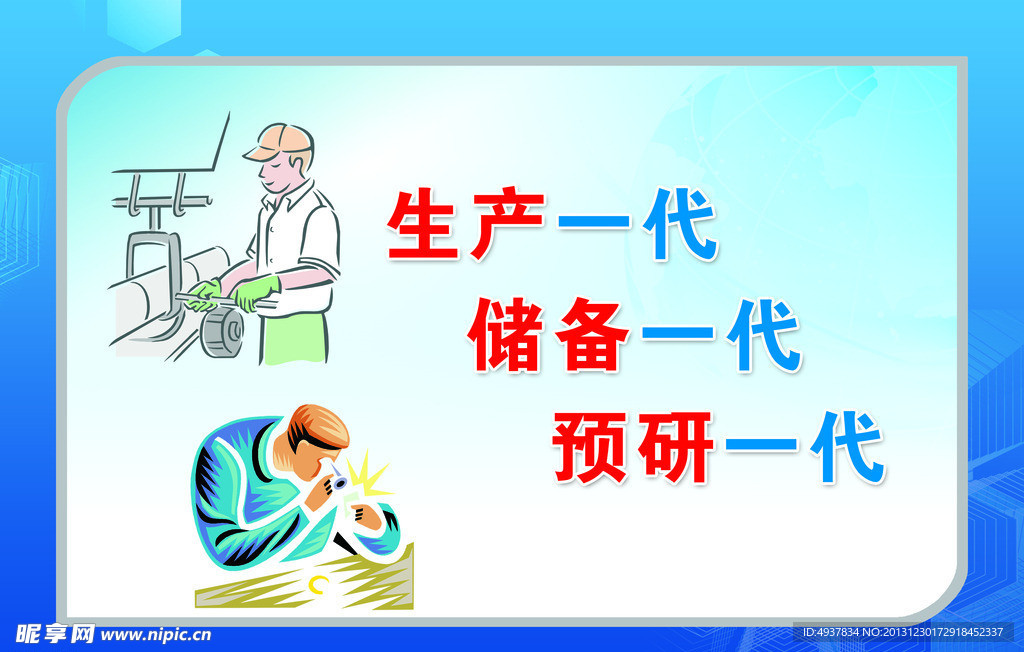 生产一代
储备一代
预研一代

昵享网 www.nipic.cn

ID:4937834 NO:20131230172918452337